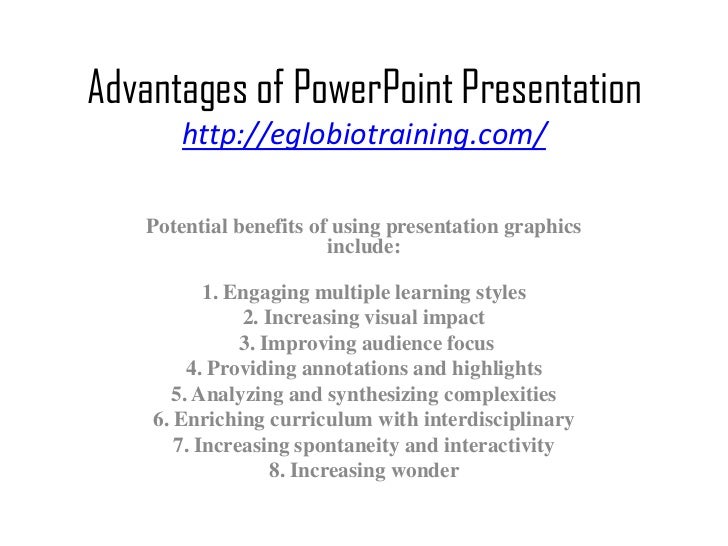 Advantages of PowerPoint Presentation
http://eglobiotraining.com/

Potential benefits of using presentation graphics include:

1. Engaging multiple learning styles
2. Increasing visual impact
3. Improving audience focus
4. Providing annotations and highlights
5. Analyzing and synthesizing complexities
6. Enriching curriculum with interdisciplinary
7. Increasing spontaneity and interactivity
8. Increasing wonder